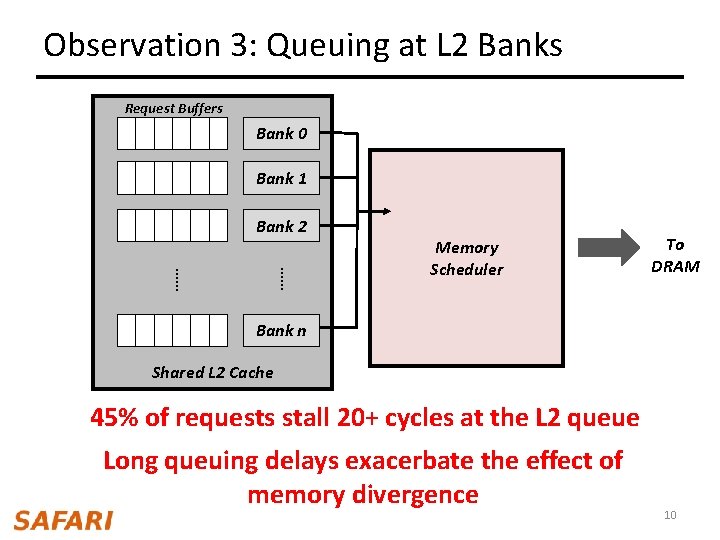 Observation 3: Queuing at L2 Banks

Request Buffers

Bank 0

Bank 1

Bank 2

Bank n

Shared L2 Cache

Memory Scheduler

To DRAM

45% of requests stall 20+ cycles at the L2 queue

Long queuing delays exacerbate the effect of memory divergence

SAFARI

10